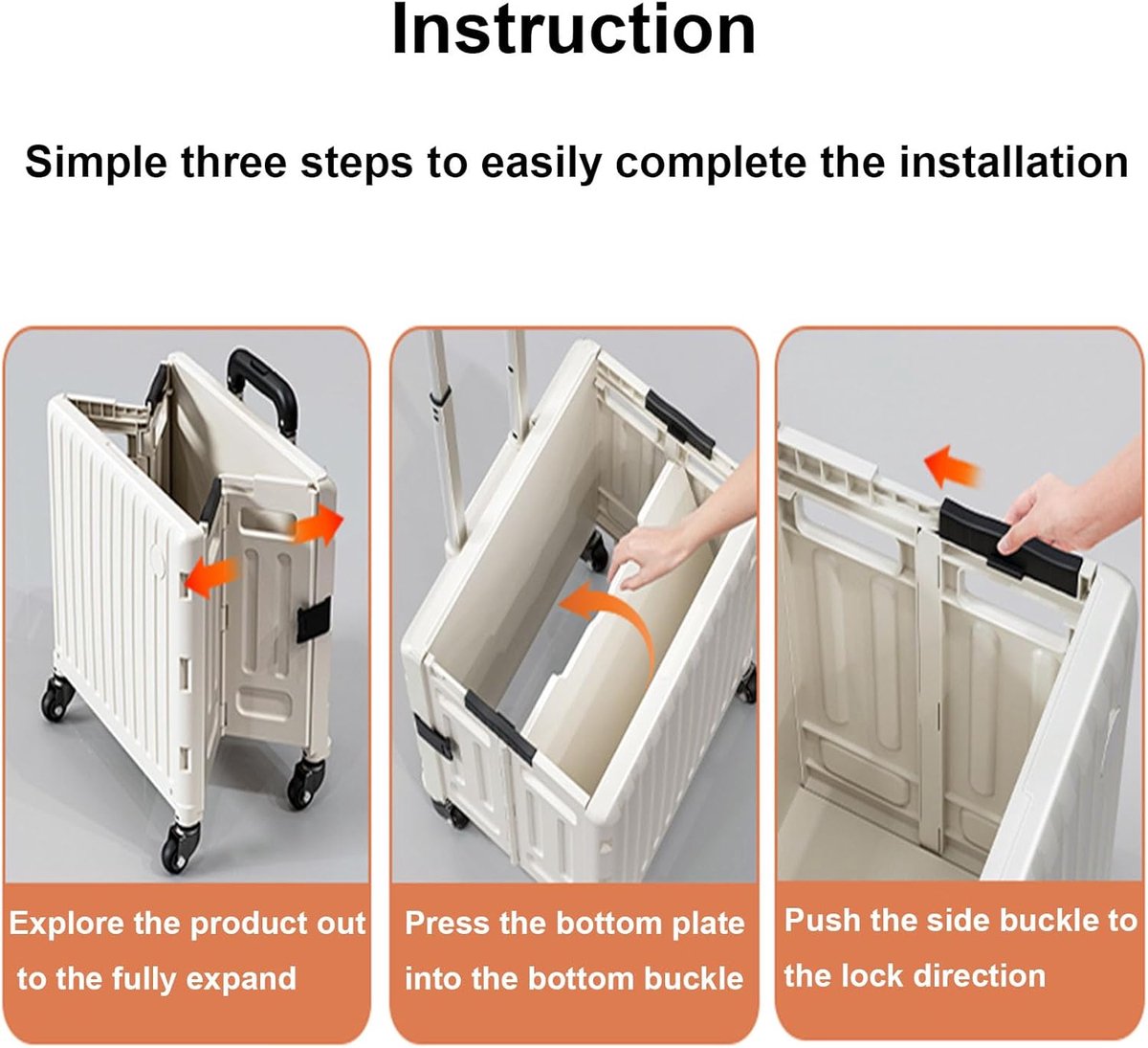 Instruction

Simple three steps to easily complete the installation

Explore the product out to the fully expand

Press the bottom plate into the bottom buckle

Push the side buckle to the lock direction